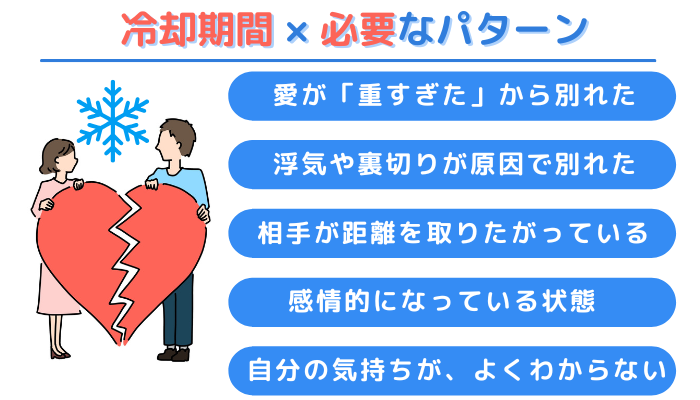 冷却期間 × 必要なパターン

愛が「重すぎた」から別れた

浮気や裏切りが原因で別れた

相手が距離を取りたがっている

感情的になっている状態

自分の気持ちが、よくわからない